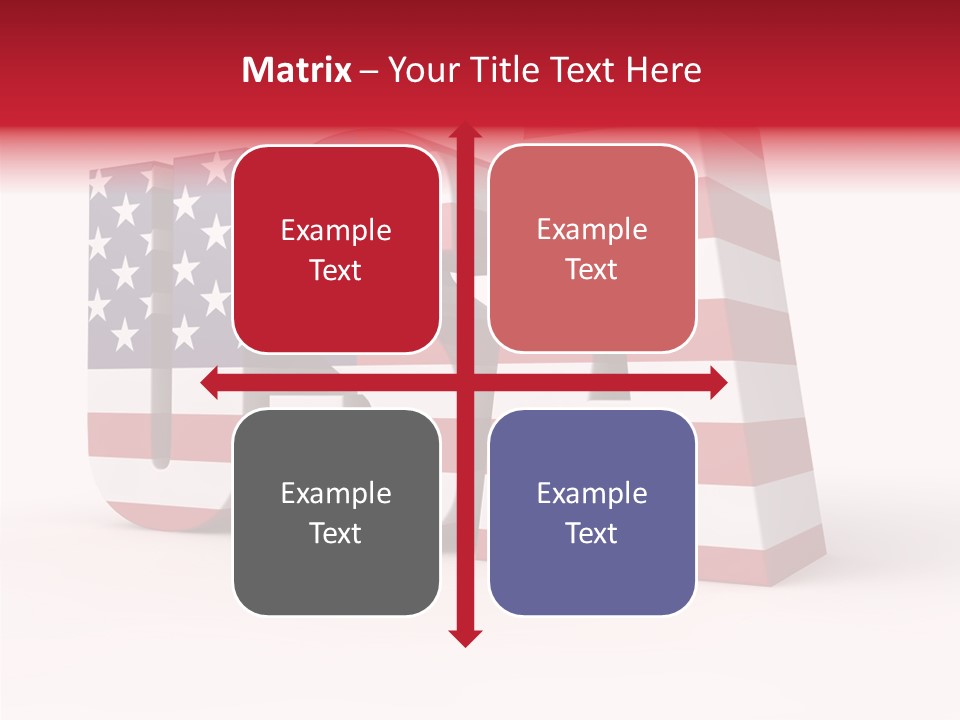 Matrix – Your Title Text Here

Example Text

Example Text

Example Text

Example Text